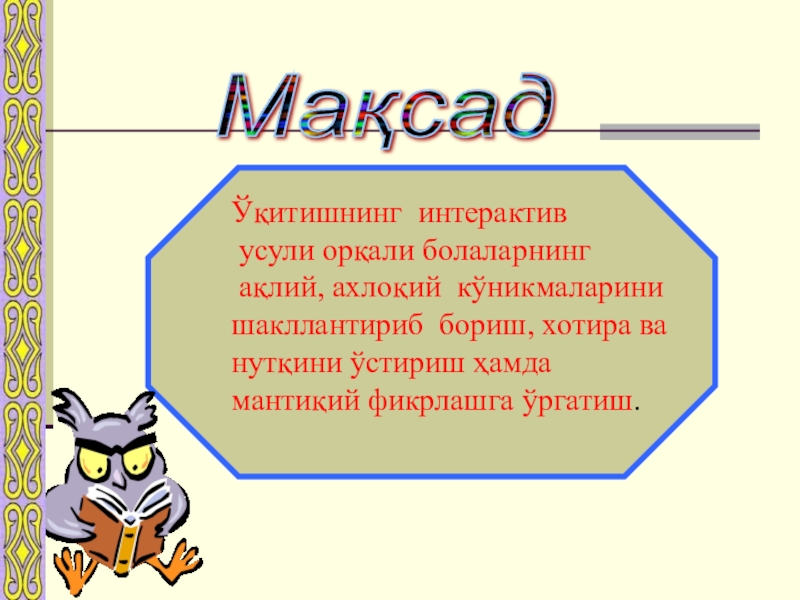 Мақсад

Ўқитишнинг интерактив усули орқали болаларнинг ақлий, ахлоқий кўникмаларини шакллантириб бориш, хотира ва нутқини ўстириш ҳамда мантиқий фикрлашга ўргатиш.